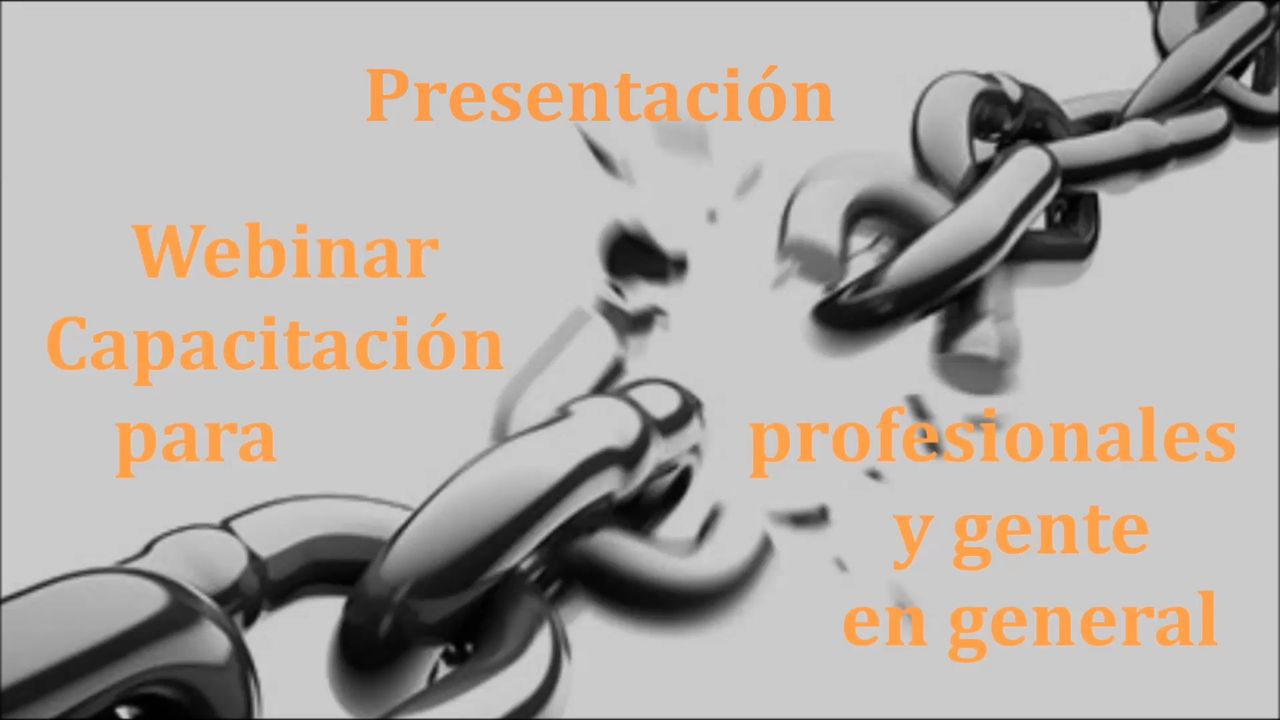 Presentación

Webinar
Capacitación
para

profesionales
y gente
en general